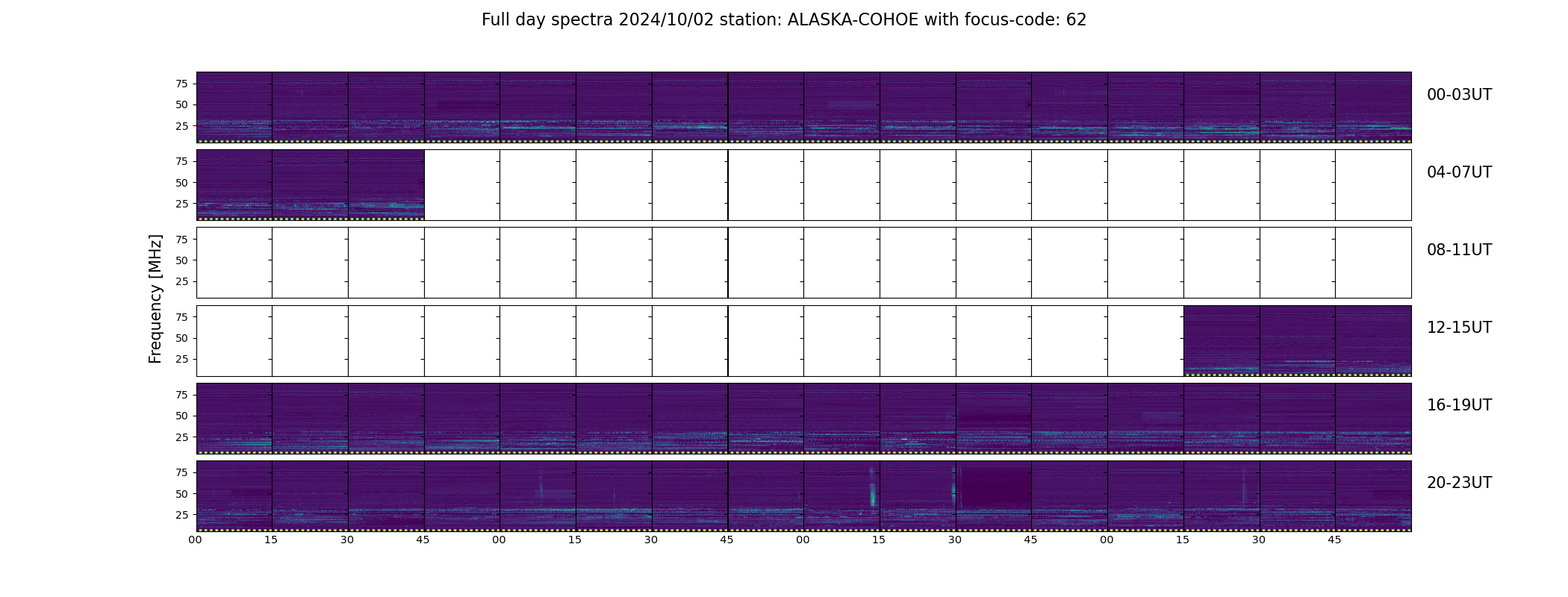 Full day spectra 2024/10/02 station: ALASKA-COHOE with focus-code: 62

Frequency [MHz]

75
50
25
00-03UT

75
50
25
04-07UT

75
50
25
08-11UT

75
50
25
12-15UT

75
50
25
16-19UT

75
50
25
20-23UT

00 15 30 45 00 15 30 45 00 15 30 45 00 15 30 45